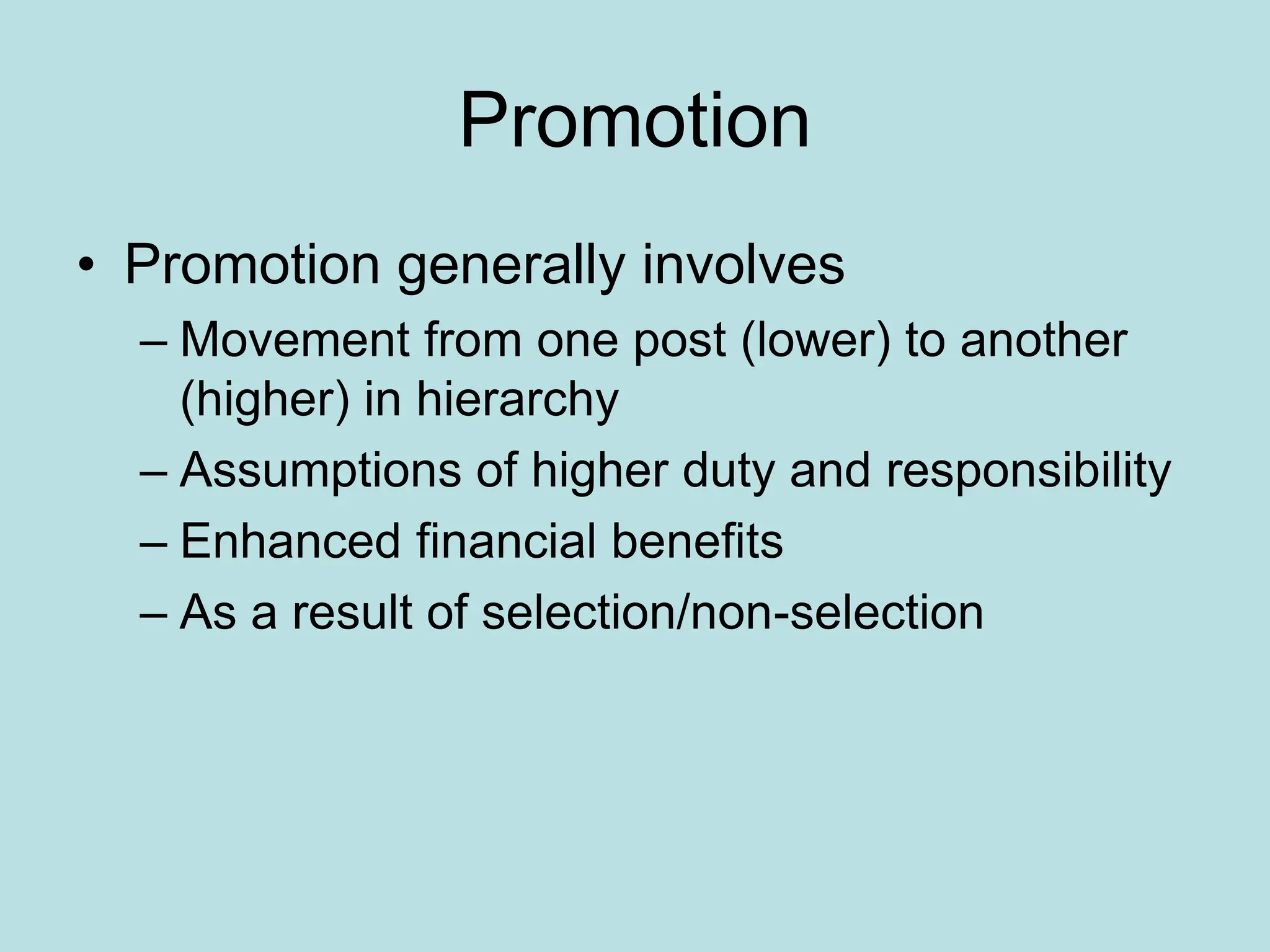 Promotion

• Promotion generally involves
– Movement from one post (lower) to another (higher) in hierarchy
– Assumptions of higher duty and responsibility
– Enhanced financial benefits
– As a result of selection/non-selection